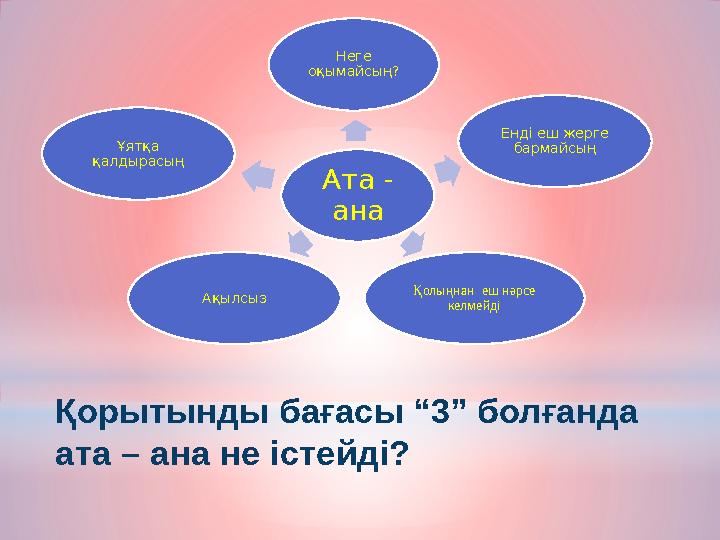 Ата - ана

Неге оқымайсың?

Енді еш жерге бармайсың

Қолыңнан еш нәрсе келмейді

Ақылсыз

Ұятқа қалдырасың

Қорытынды бағасы “3” болғанда ата – ана не істейді?